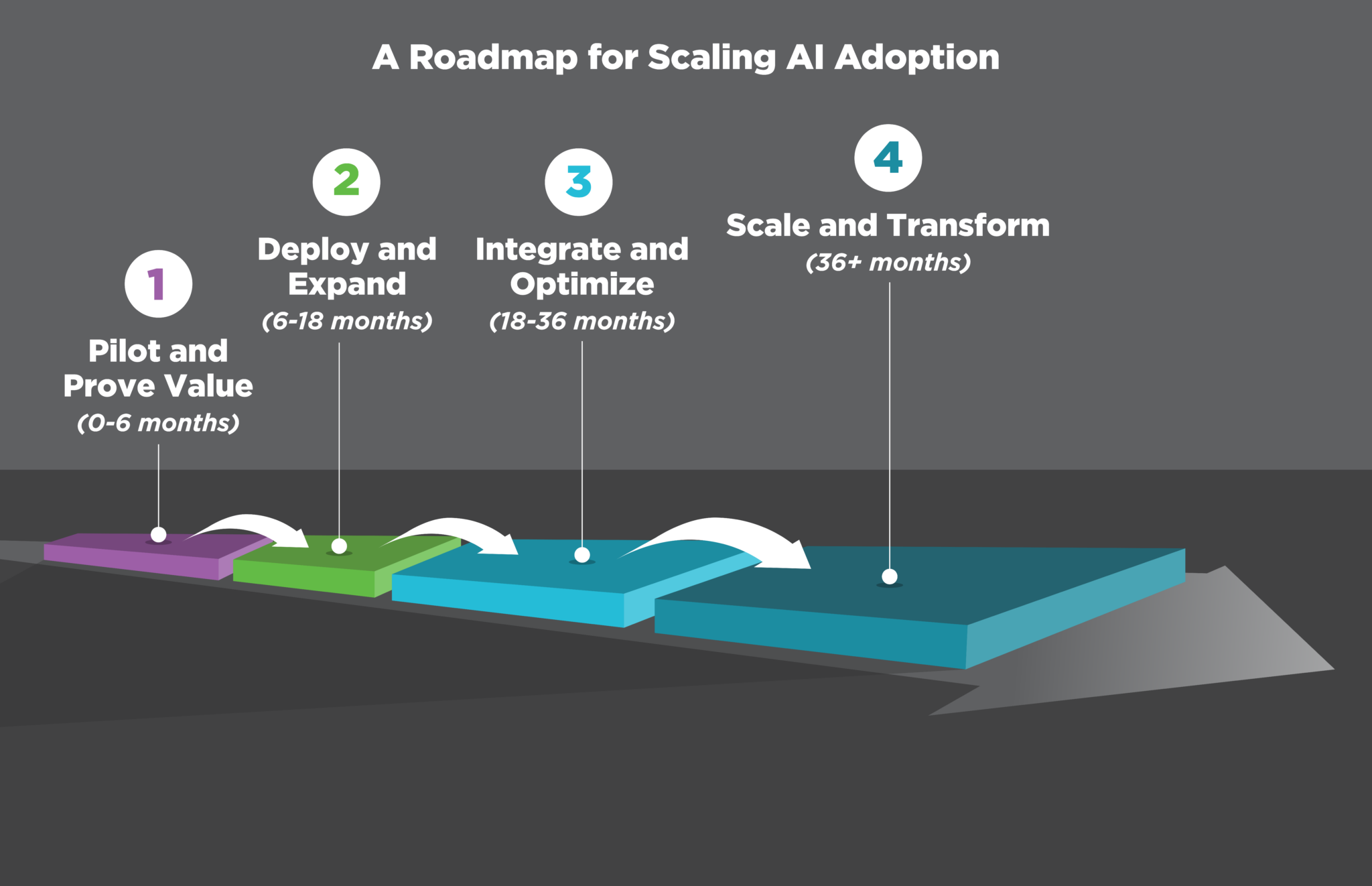 A Roadmap for Scaling AI Adoption

1
Pilot and Prove Value
(0-6 months)

2
Deploy and Expand
(6-18 months)

3
Integrate and Optimize
(18-36 months)

4
Scale and Transform
(36+ months)